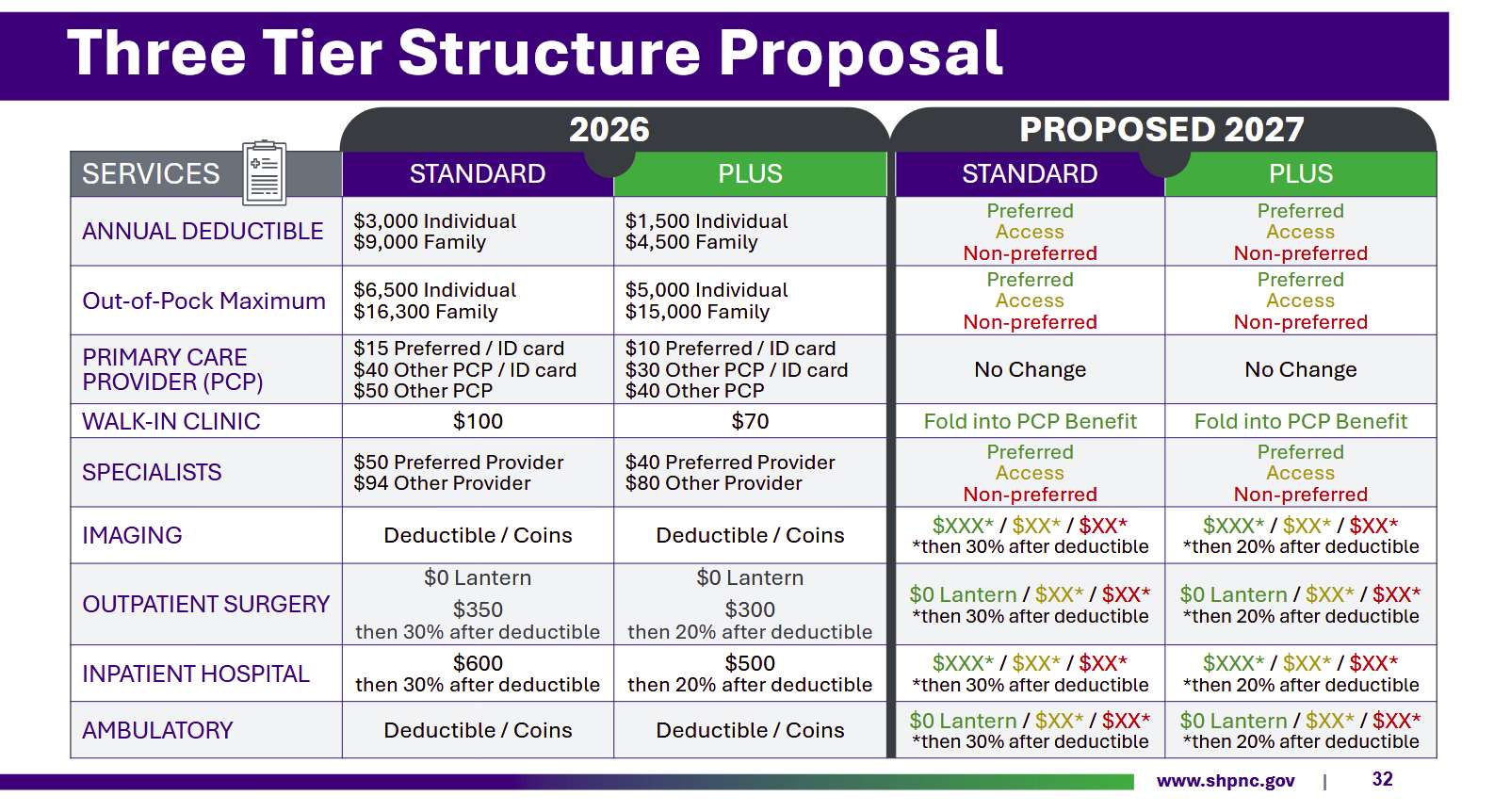 Three Tier Structure Proposal

| SERVICES | 2026 STANDARD | 2026 PLUS | PROPOSED 2027 STANDARD | PROPOSED 2027 PLUS |
|---|---|---|---|---|
| ANNUAL DEDUCTIBLE | \$3,000 Individual \$9,000 Family | \$1,500 Individual \$4,500 Family | Preferred Access Non-preferred | Preferred Access Non-preferred |
| Out-of-Pock Maximum | \$6,500 Individual \$16,300 Family | \$5,000 Individual \$15,000 Family | Preferred Access Non-preferred | Preferred Access Non-preferred |
| PRIMARY CARE PROVIDER (PCP) | \$15 Preferred / ID card \$40 Other PCP / ID card \$50 Other PCP | \$10 Preferred / ID card \$30 Other PCP / ID card \$40 Other PCP | No Change | No Change |
| WALK-IN CLINIC | \$100 | \$70 | Fold into PCP Benefit | Fold into PCP Benefit |
| SPECIALISTS | \$50 Preferred Provider \$94 Other Provider | \$40 Preferred Provider \$80 Other Provider | Preferred Access Non-preferred | Preferred Access Non-preferred |
| IMAGING | Deductible / Coins | Deductible / Coins | \$XXX* / \$XX* / \$XX* *then 30% after deductible | \$XXX* / \$XX* / \$XX* *then 20% after deductible |
| OUTPATIENT SURGERY | \$0 Lantern \$350 then 30% after deductible | \$0 Lantern \$300 then 20% after deductible | \$0 Lantern / \$XX* / \$XX* *then 30% after deductible | \$0 Lantern / \$XX* / \$XX* *then 20% after deductible |
| INPATIENT HOSPITAL | \$600 then 30% after deductible | \$500 then 20% after deductible | \$XXX* / \$XX* / \$XX* *then 30% after deductible | \$XXX* / \$XX* / \$XX* *then 20% after deductible |
| AMBULATORY | Deductible / Coins | Deductible / Coins | \$0 Lantern / \$XX* / \$XX* *then 30% after deductible | \$0 Lantern / \$XX* / \$XX* *then 20% after deductible |

www.shpnc.gov | 32